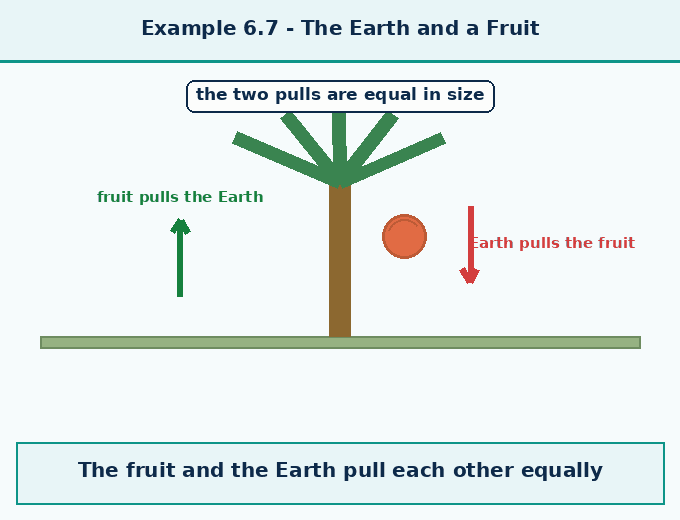 Example 6.7 - The Earth and a Fruit

the two pulls are equal in size

fruit pulls the Earth

Earth pulls the fruit

The fruit and the Earth pull each other equally